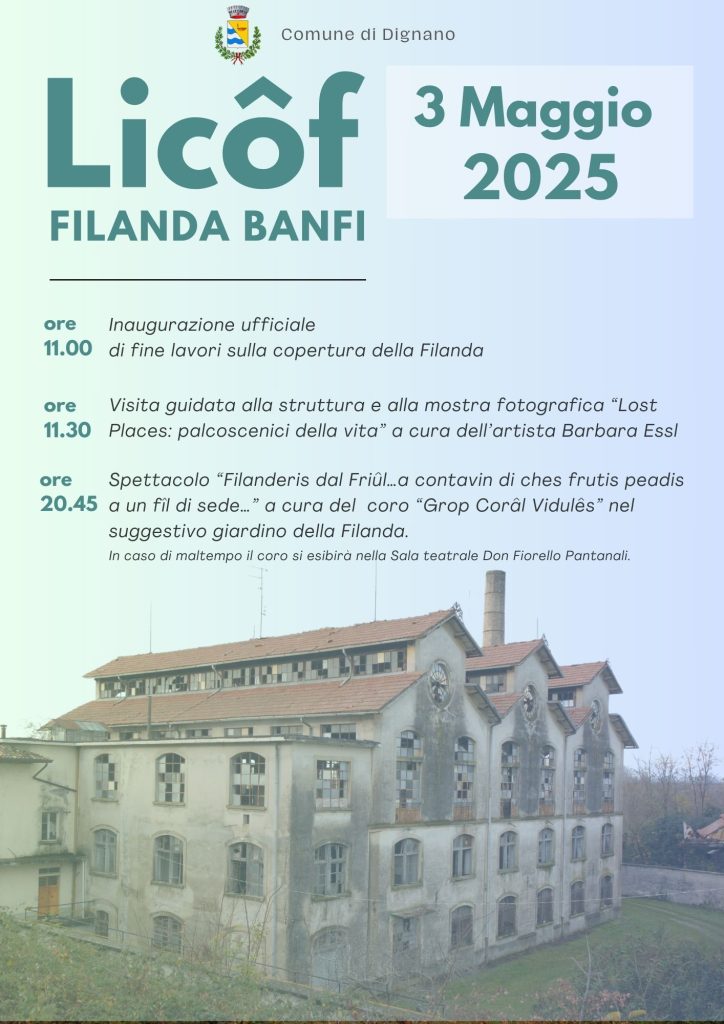 Comune di Dignano

Licôf
FILANDA BANFI

3 Maggio
2025

ore
11.00
Inaugurazione ufficiale
di fine lavori sulla copertura della Filanda

ore
11.30
Visita guidata alla struttura e alla mostra fotografica “Lost Places: palcoscenici della vita” a cura dell’artista Barbara Essl

ore
20.45
Spettacolo “Filanderis dal Friûl…a contavin di ches frutis peadis a un fîl di sede…” a cura del coro “Grop Corâl Vidulês” nel suggestivo giardino della Filanda.
In caso di maltempo il coro si esibirà nella Sala teatrale Don Fiorello Pantanali.